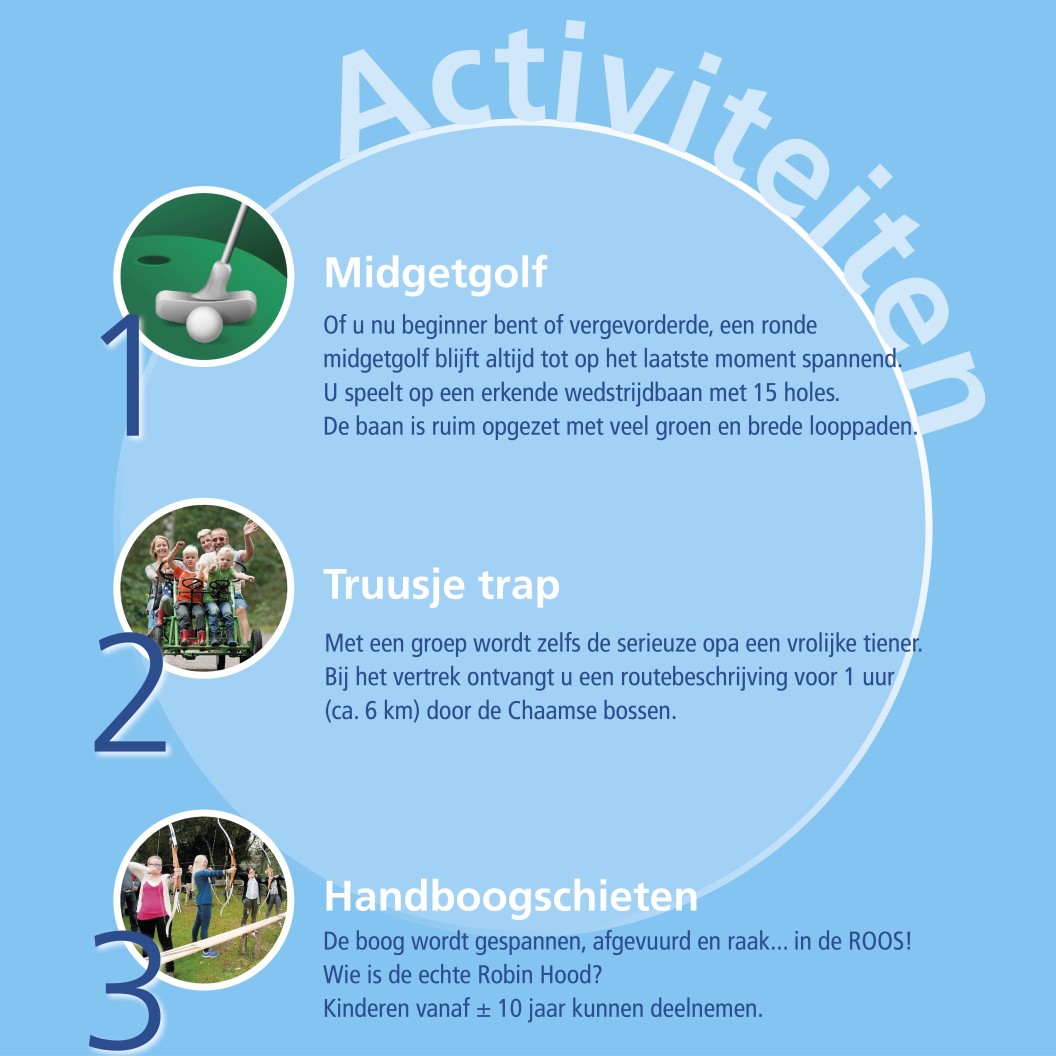 Activiteiten

1

Midgetgolf

Of u nu beginner bent of vergevorderde, een ronde midgetgolf blijft altijd tot op het laatste moment spannend. U speelt op een erkende wedstrijdbaan met 15 holes. De baan is ruim opgezet met veel groen en brede looppaden.

2

Truusje trap

Met een groep wordt zelfs de serieuze opa een vrolijke tiener. Bij het vertrek ontvangt u een routebeschrijving voor 1 uur (ca. 6 km) door de Chaamse bossen.

3

Handboogschieten

De boog wordt gespannen, afgevuurd en raak... in de ROOS! Wie is de echte Robin Hood? Kinderen vanaf ± 10 jaar kunnen deelnemen.